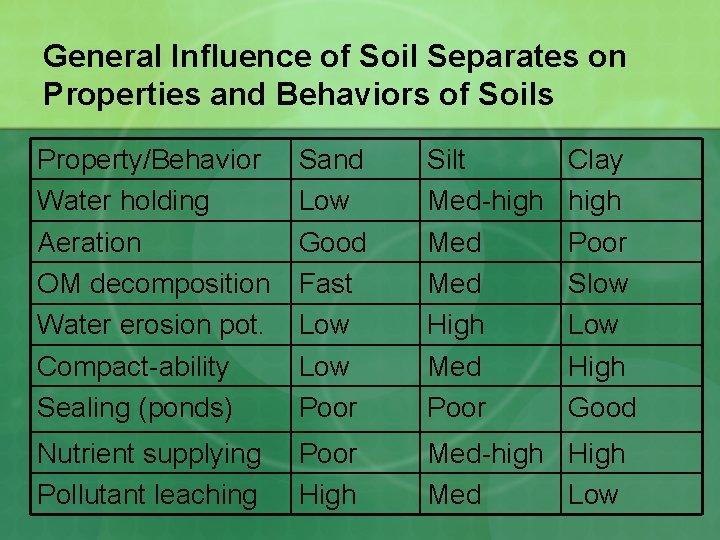 General Influence of Soil Separates on Properties and Behaviors of Soils

| Property/Behavior | Sand | Silt | Clay |
|---|---|---|---|
| Water holding | Low | Med-high | high |
| Aeration | Good | Med | Poor |
| OM decomposition | Fast | Med | Slow |
| Water erosion pot. | Low | High | Low |
| Compact-ability | Low | Med | High |
| Sealing (ponds) | Poor | Poor | Good |
| Nutrient supplying | Poor | Med-high | High |
| Pollutant leaching | High | Med | Low |